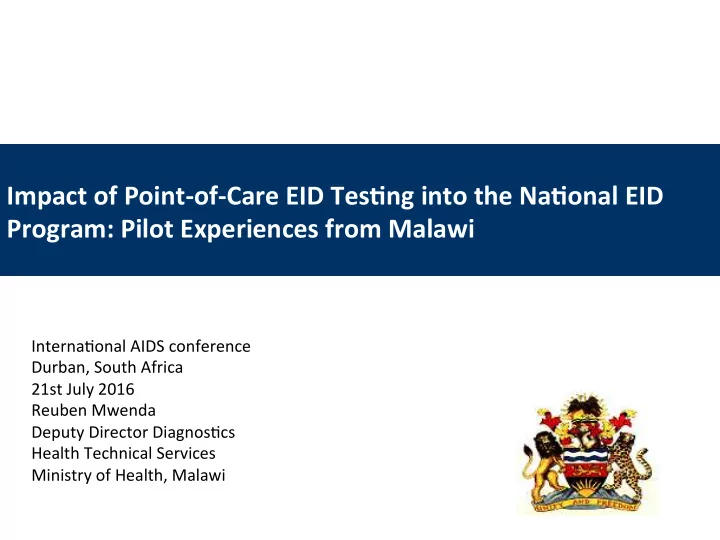 Impact of Point-of-Care EID Testing into the National EID Program: Pilot Experiences from Malawi

International AIDS conference
Durban, South Africa
21st July 2016
Reuben Mwenda
Deputy Director Diagnostics
Health Technical Services
Ministry of Health, Malawi

UNITY AND FREEDOM